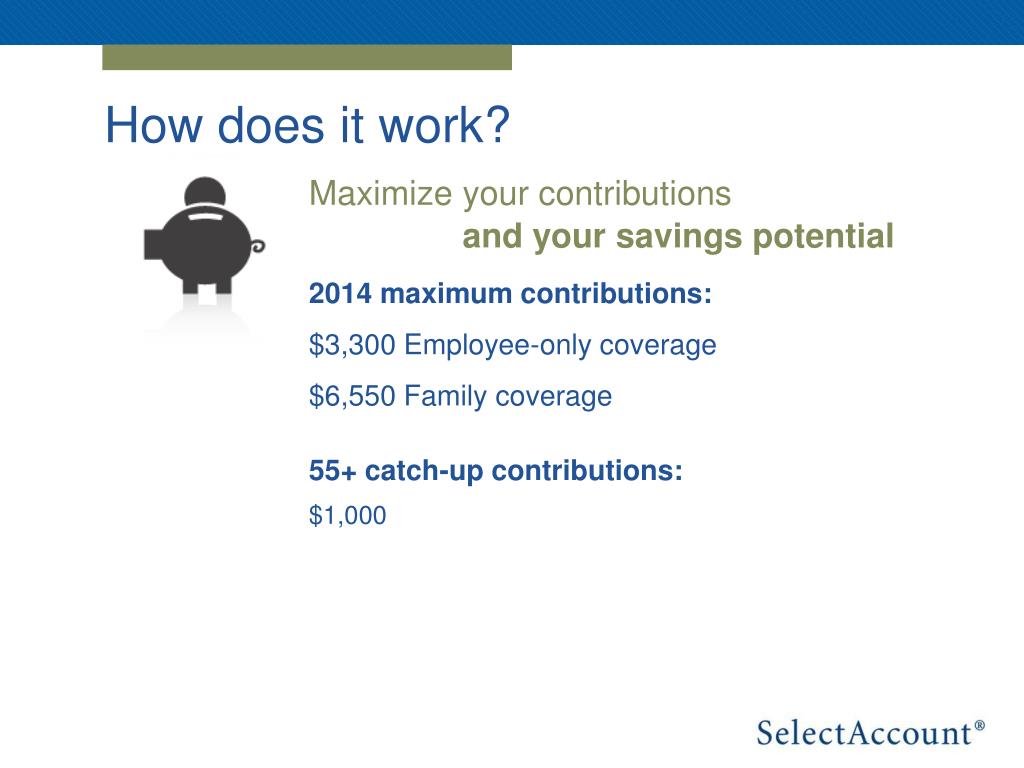 How does it work?

Maximize your contributions
and your savings potential

2014 maximum contributions:

\$3,300 Employee-only coverage

\$6,550 Family coverage

55+ catch-up contributions:

\$1,000

SelectAccount®